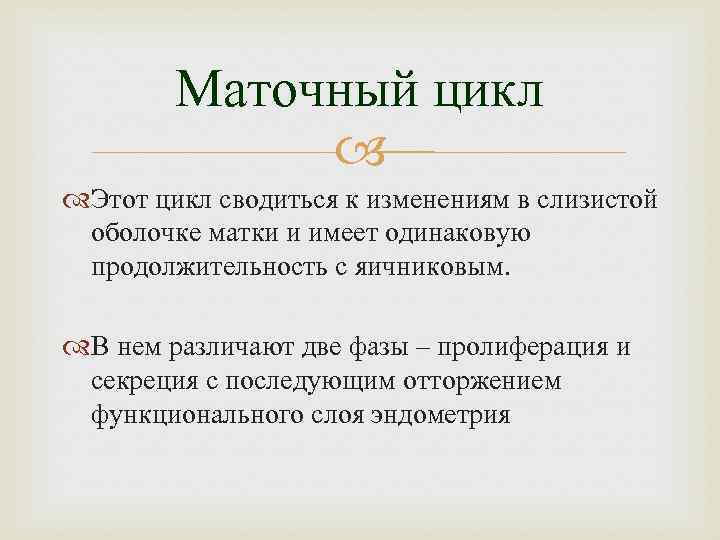 Маточный цикл

Этот цикл сводиться к изменениям в слизистой оболочке матки и имеет одинаковую продолжительность с яичниковым.

В нем различают две фазы – пролиферация и секреция с последующим отторжением функционального слоя эндометрия